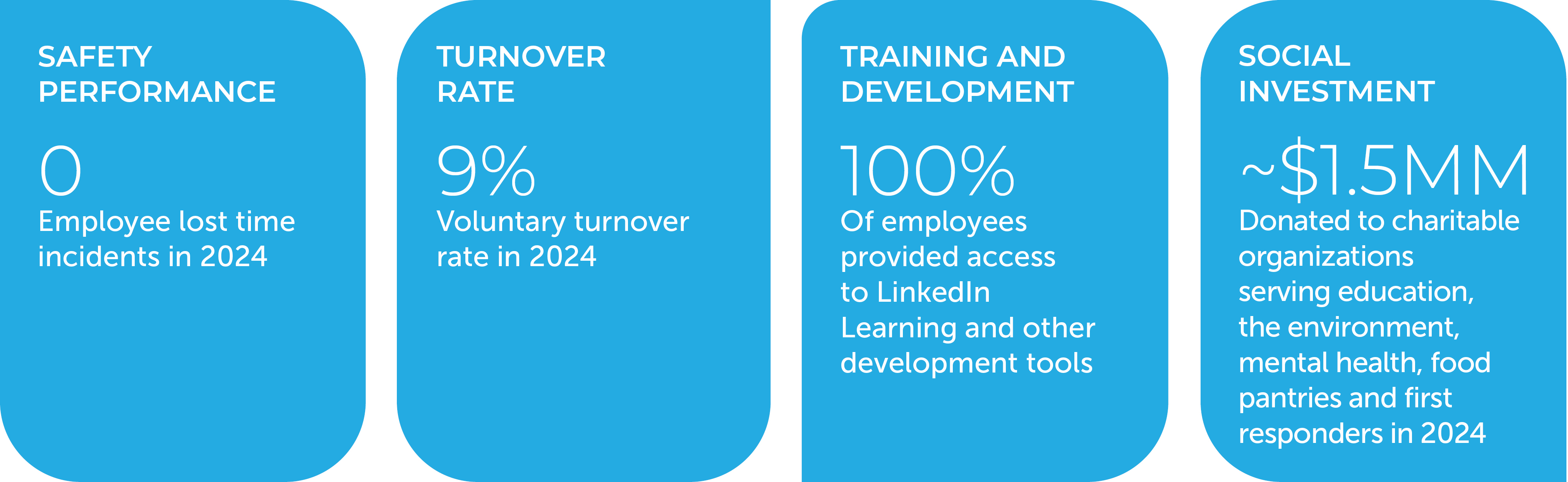 SAFETY PERFORMANCE

0

Employee lost time incidents in 2024

TURNOVER RATE

9%

Voluntary turnover rate in 2024

TRAINING AND DEVELOPMENT

100%

Of employees provided access to LinkedIn Learning and other development tools

SOCIAL INVESTMENT

~$1.5MM

Donated to charitable organizations serving education, the environment, mental health, food pantries and first responders in 2024